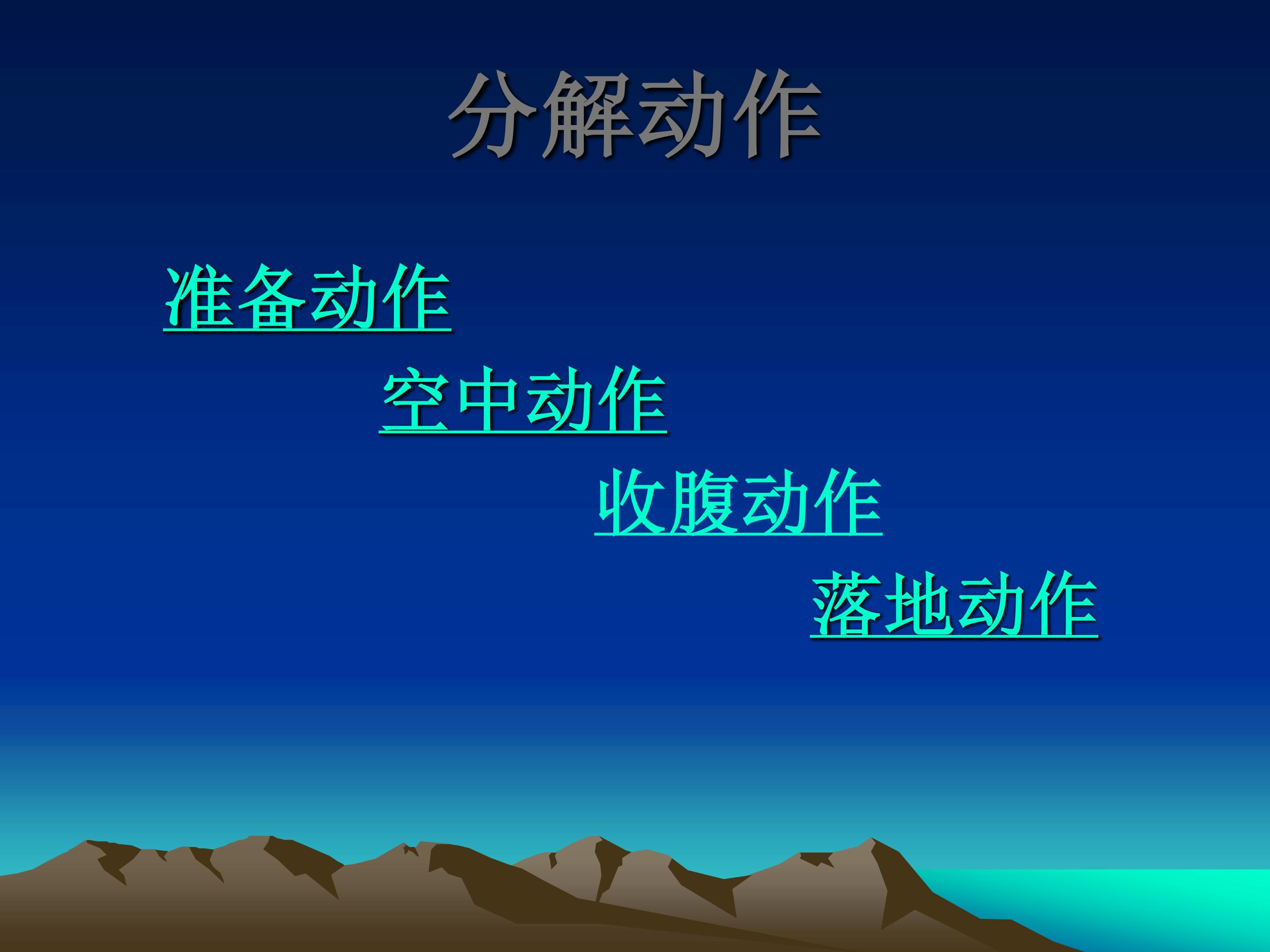 分解动作

准备动作

空中动作

收腹动作

落地动作